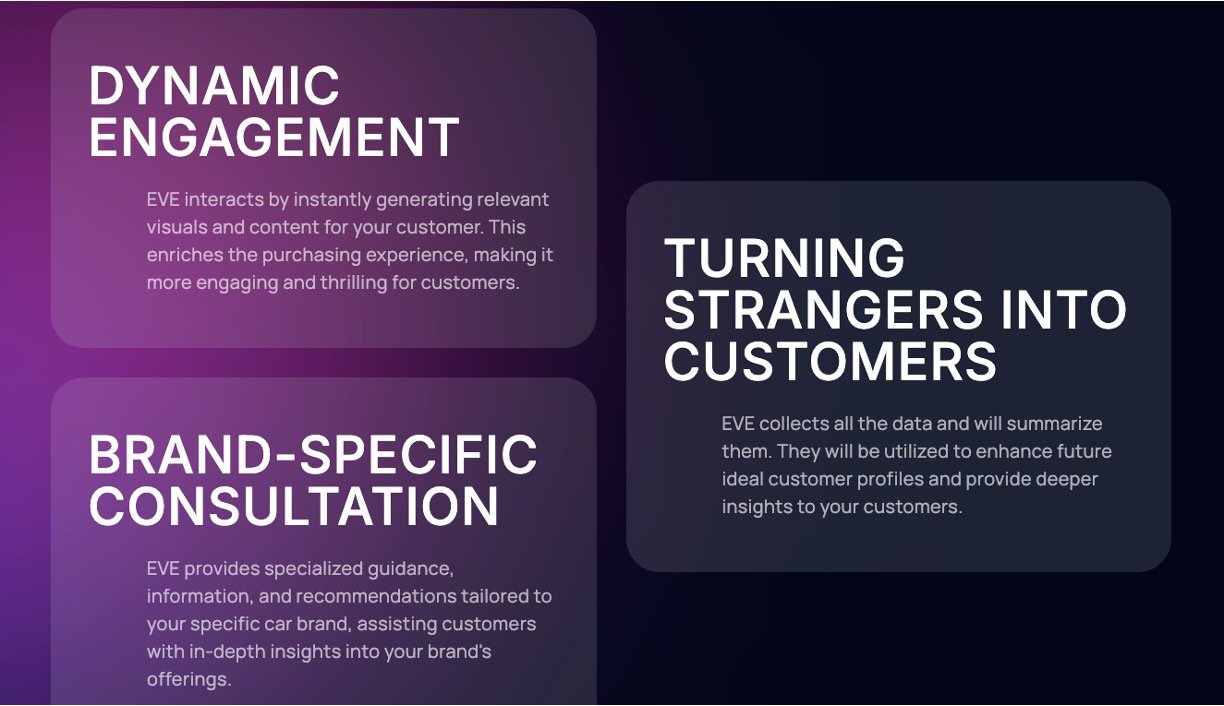 DYNAMIC ENGAGEMENT

EVE interacts by instantly generating relevant visuals and content for your customer. This enriches the purchasing experience, making it more engaging and thrilling for customers.

BRAND-SPECIFIC CONSULTATION

EVE provides specialized guidance, information, and recommendations tailored to your specific car brand, assisting customers with in-depth insights into your brand's offerings.

TURNING STRANGERS INTO CUSTOMERS

EVE collects all the data and will summarize them. They will be utilized to enhance future ideal customer profiles and provide deeper insights to your customers.